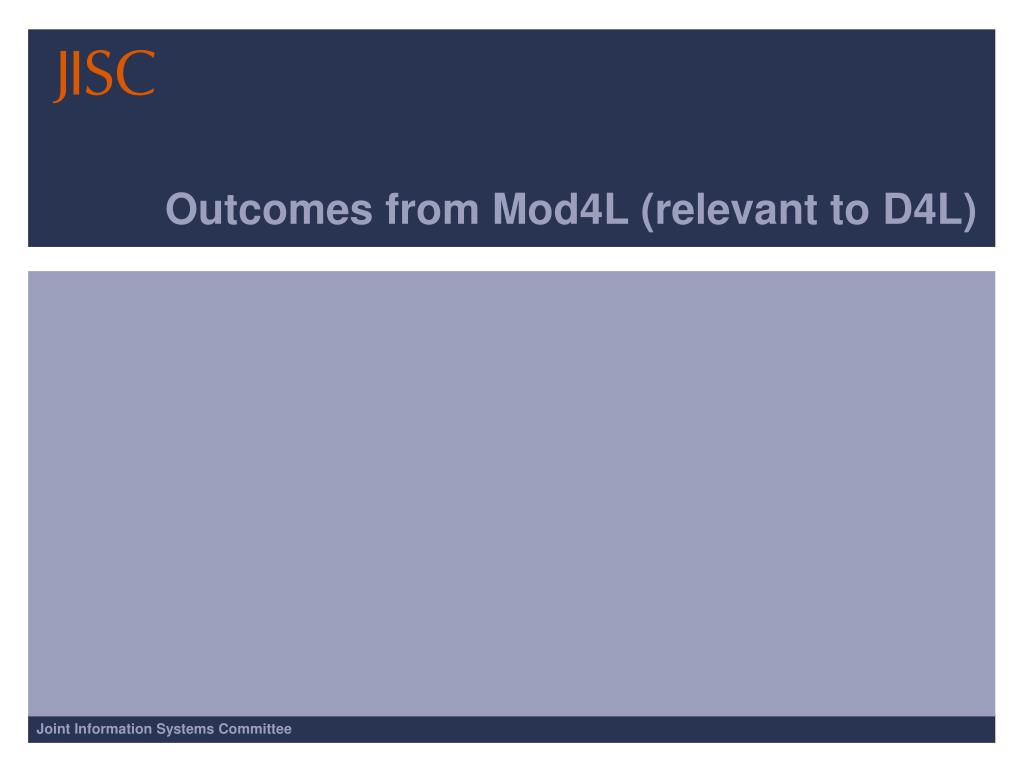 JISC

Outcomes from Mod4L (relevant to D4L)

Joint Information Systems Committee